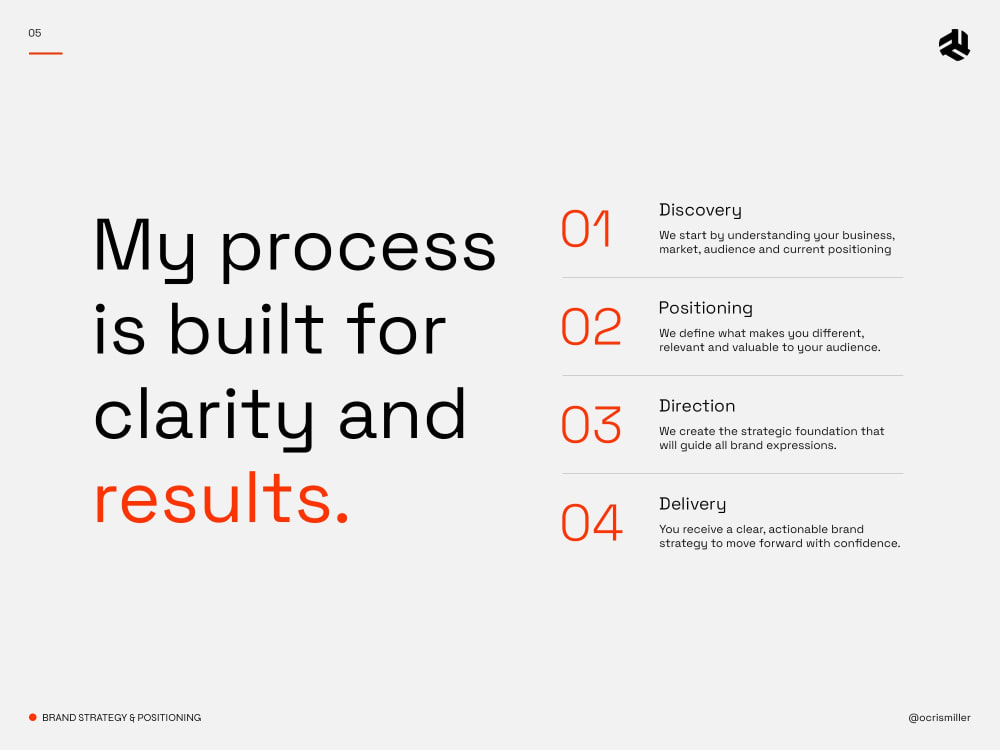 05

My process is built for clarity and results.

01
Discovery
We start by understanding your business, market, audience and current positioning

02
Positioning
We define what makes you different, relevant and valuable to your audience.

03
Direction
We create the strategic foundation that will guide all brand expressions.

04
Delivery
You receive a clear, actionable brand strategy to move forward with confidence.

• BRAND STRATEGY & POSITIONING

@ocrismiller